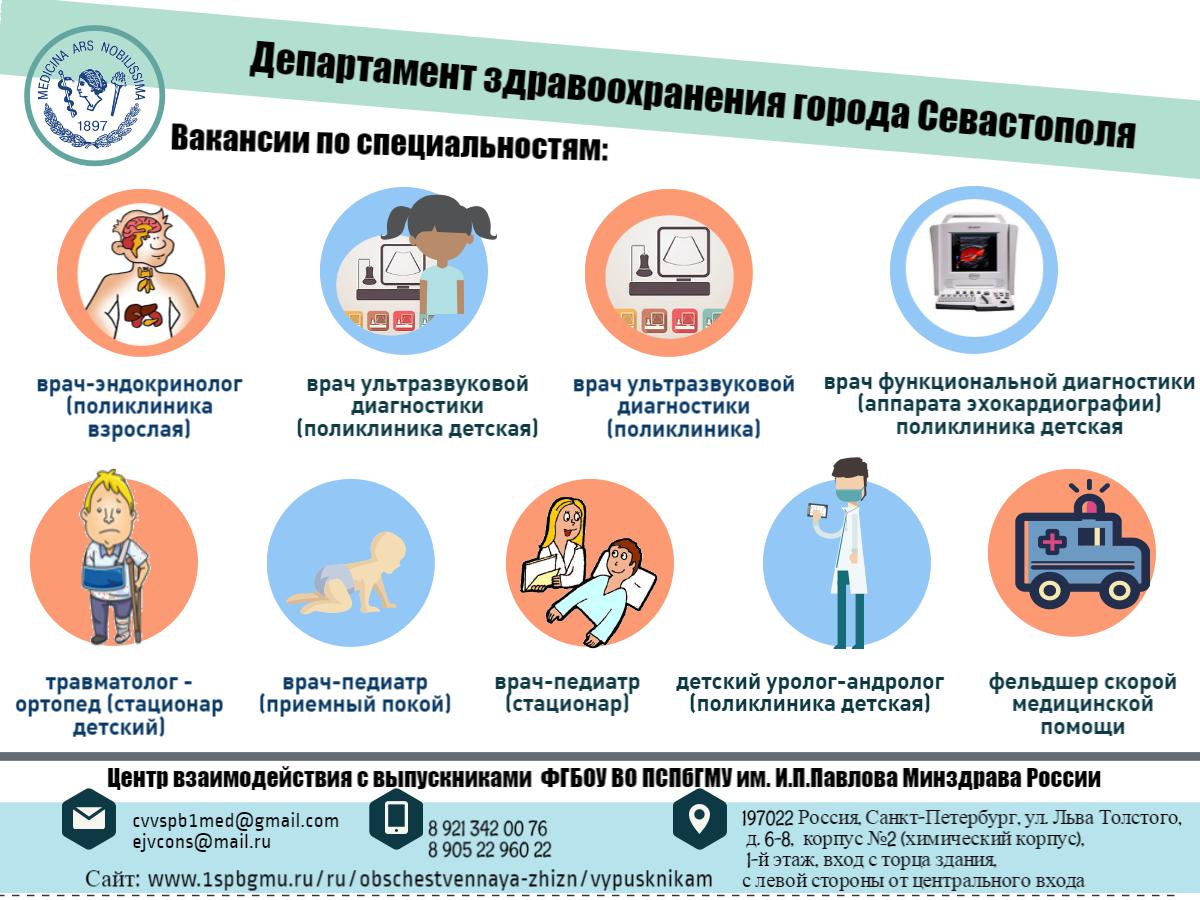 MEDICINA ARS NOBILISSIMA
1897

Департамент здравоохранения города Севастополя

Вакансии по специальностям:

врач-эндокринолог (поликлиника взрослая)

врач ультразвуковой диагностики (поликлиника детская)

врач ультразвуковой диагностики (поликлиника)

врач функциональной диагностики (аппарата эхокардиографии) поликлиника детская

травматолог - ортопед (стационар детский)

врач-педиатр (приемный покой)

врач-педиатр (стационар)

детский уролог-андролог (поликлиника детская)

фельдшер скорой медицинской помощи

Центр взаимодействия с выпускниками ФГБОУ ВО ПСПбГМУ им. И.П.Павлова Минздрава России

cvvspb1med@gmail.com
ejvcons@mail.ru

8 921 342 00 76
8 905 22 960 22

197022 Россия, Санкт-Петербург, ул. Льва Толстого, д. 6-8, корпус №2 (химический корпус), 1-й этаж, вход с торца здания, с левой стороны от центрального входа

Сайт: www.1spbgmu.ru/ru/obschestvennaya-zhizn/vypusknikam